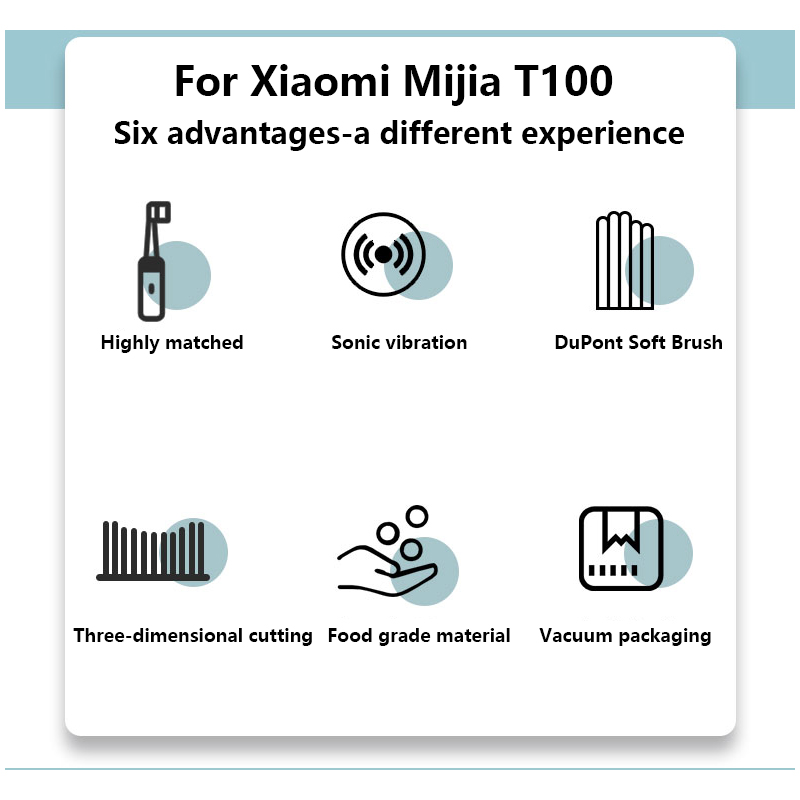 For Xiaomi Mijia T100
Six advantages-a different experience

Highly matched

Sonic vibration

DuPont Soft Brush

Three-dimensional cutting

Food grade material

Vacuum packaging